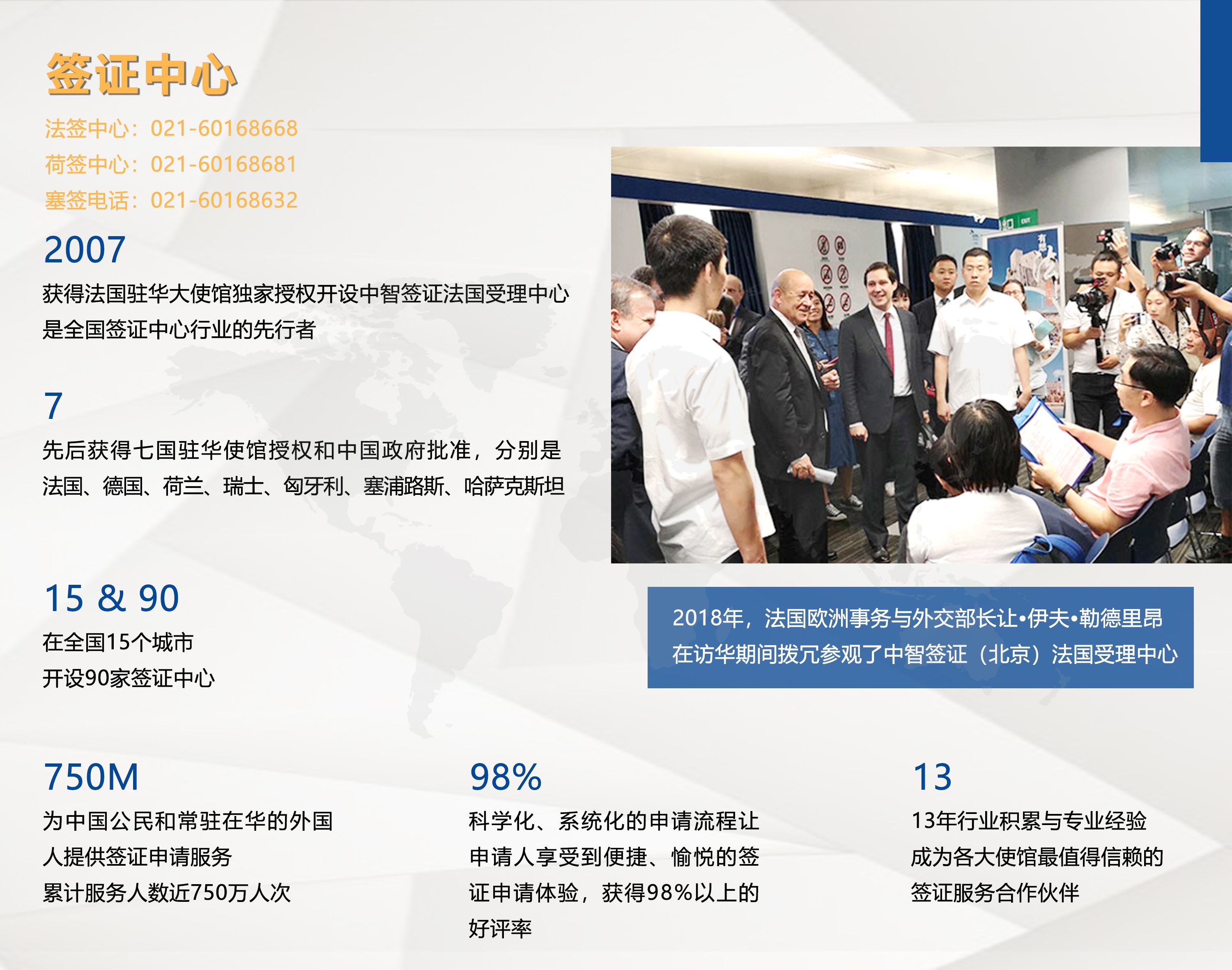 签证中心

法签中心：021-60168668
荷签中心：021-60168681
塞签电话：021-60168632

2007

获得法国驻华大使馆独家授权开设中智签证法国受理中心
是全国签证中心行业的先行者

7

先后获得七国驻华使馆授权和中国政府批准，分别是
法国、德国、荷兰、瑞士、匈牙利、塞浦路斯、哈萨克斯坦

15 & 90

在全国15个城市
开设90家签证中心

2018年，法国欧洲事务与外交部长让•伊夫•勒德里昂
在访华期间拨冗参观了中智签证（北京）法国受理中心

750M

为中国公民和常驻在华的外国人提供签证申请服务
累计服务人数近750万人次

98%

科学化、系统化的申请流程让申请人享受到便捷、愉悦的签证申请体验，获得98%以上的好评率

13

13年行业积累与专业经验
成为各大使馆最值得信赖的
签证服务合作伙伴